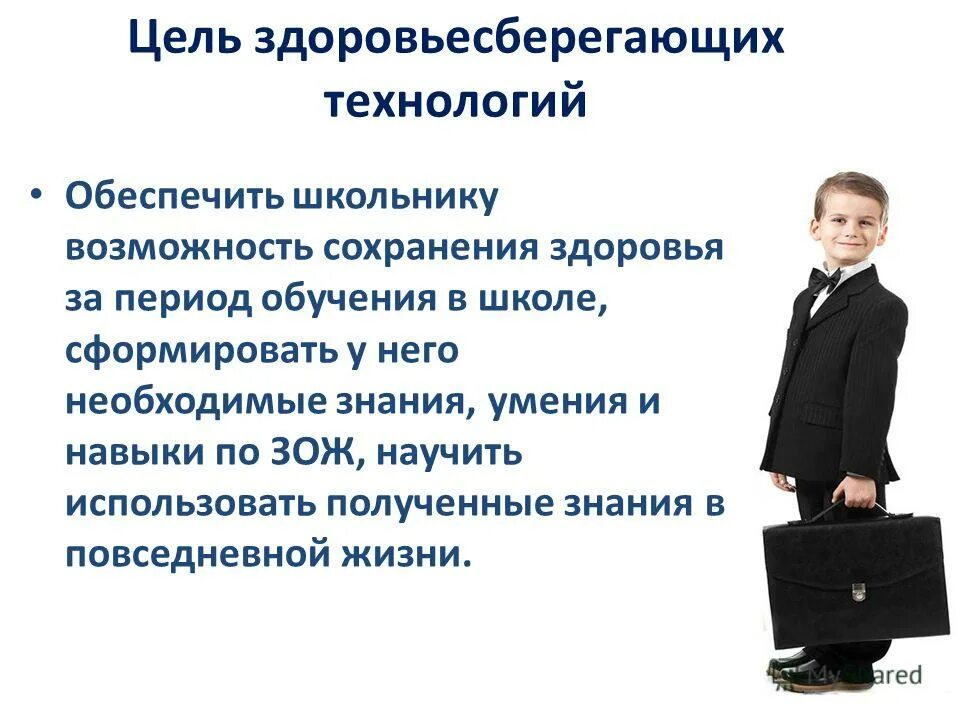 Цель здоровьесберегающих технологий

• Обеспечить школьнику возможность сохранения здоровья за период обучения в школе, сформировать у него необходимые знания, умения и навыки по ЗОЖ, научить использовать полученные знания в повседневной жизни.

MyShared